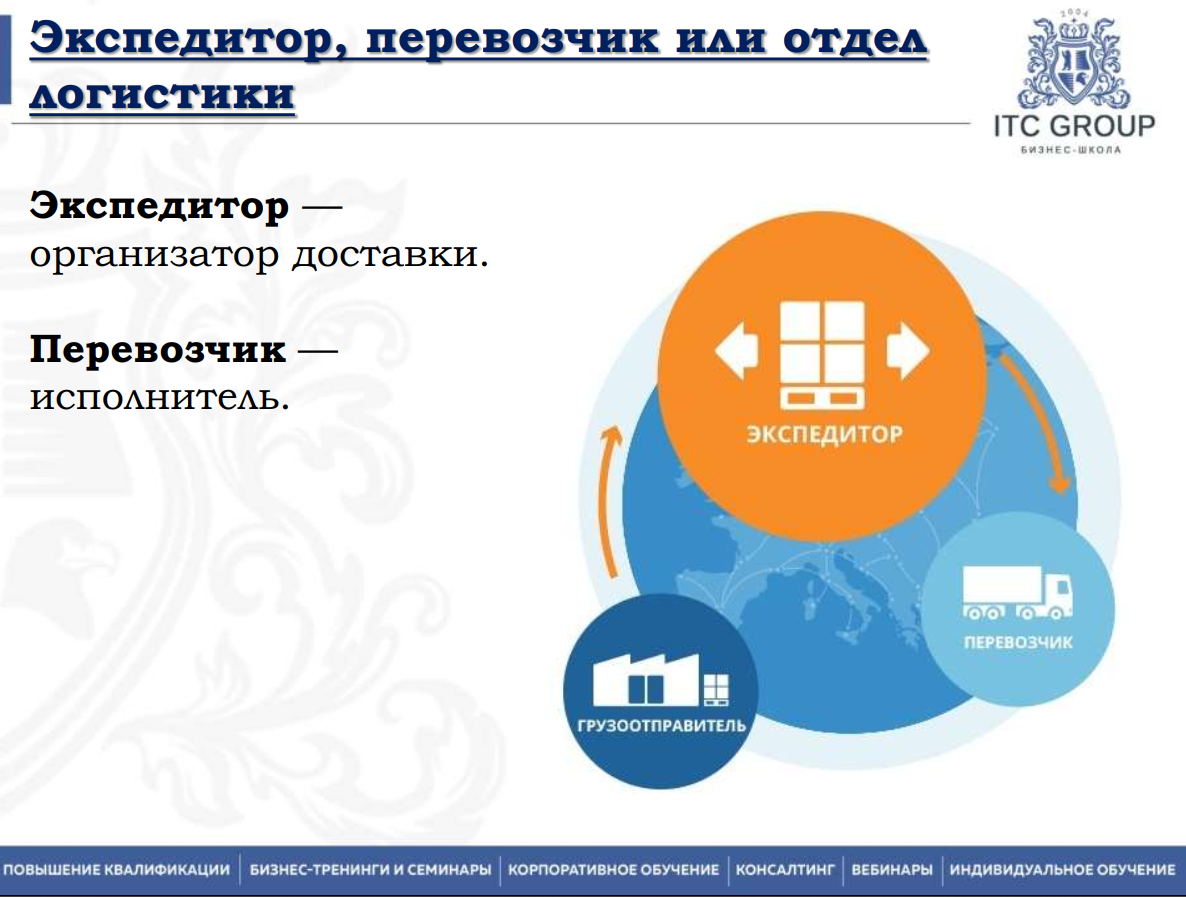 Экспедитор, перевозчик или отдел логистики

2004

ITC GROUP
БИЗНЕС-ШКОЛА

**Экспедитор** — организатор доставки.

**Перевозчик** — исполнитель.

ЭКСПЕДИТОР

ПЕРЕВОЗЧИК

ГРУЗООТПРАВИТЕЛЬ

ПОВЫШЕНИЕ КВАЛИФИКАЦИИ | БИЗНЕС-ТРЕНИНГИ И СЕМИНАРЫ | КОРПОРАТИВНОЕ ОБУЧЕНИЕ | КОНСАЛТИНГ | ВЕБИНАРЫ | ИНДИВИДУАЛЬНОЕ ОБУЧЕНИЕ